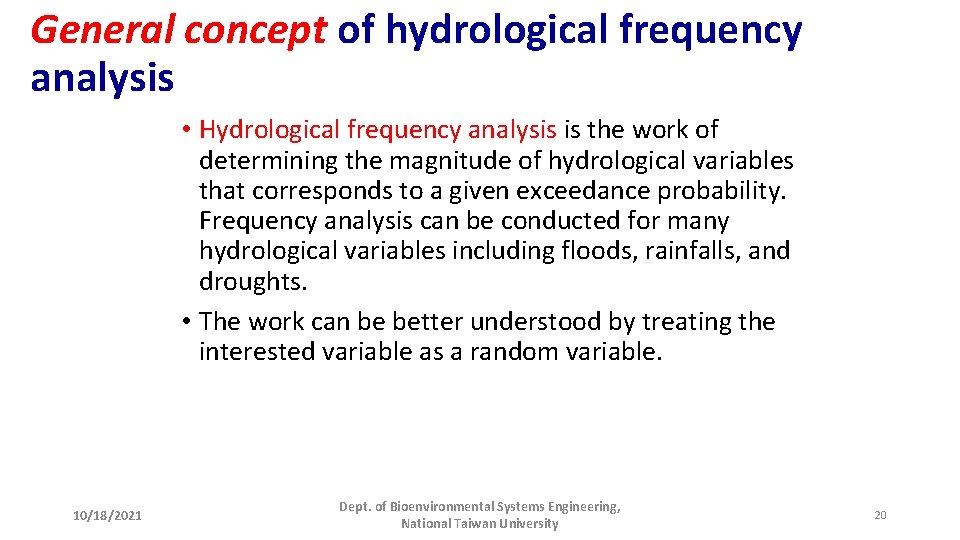 General concept of hydrological frequency analysis

• Hydrological frequency analysis is the work of determining the magnitude of hydrological variables that corresponds to a given exceedance probability. Frequency analysis can be conducted for many hydrological variables including floods, rainfalls, and droughts.

• The work can be better understood by treating the interested variable as a random variable.

10/18/2021

Dept. of Bioenvironmental Systems Engineering, National Taiwan University

20